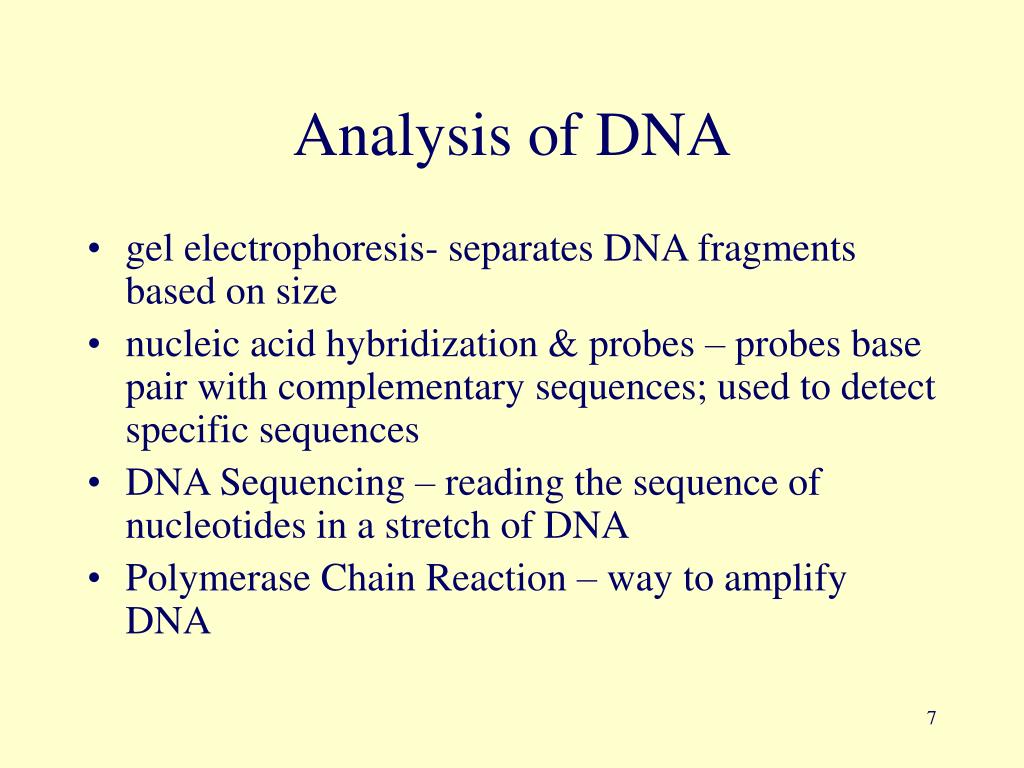 Analysis of DNA

• gel electrophoresis- separates DNA fragments based on size
• nucleic acid hybridization & probes – probes base pair with complementary sequences; used to detect specific sequences
• DNA Sequencing – reading the sequence of nucleotides in a stretch of DNA
• Polymerase Chain Reaction – way to amplify DNA

7